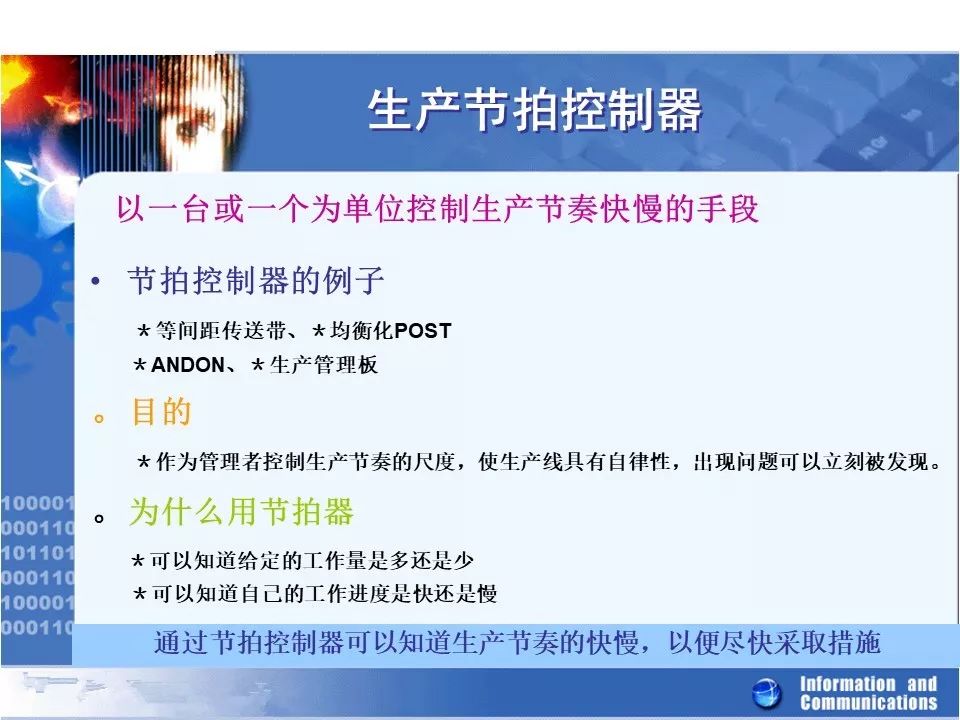 生产节拍控制器

以一台或一个为单位控制生产节奏快慢的手段

• 节拍控制器的例子

＊等间距传送带、＊均衡化POST

＊ANDON、＊生产管理板

。目的

＊作为管理者控制生产节奏的尺度，使生产线具有自律性，出现问题可以立刻被发现。

。为什么用节拍器

＊可以知道给定的工作量是多还是少

＊可以知道自己的工作进度是快还是慢

通过节拍控制器可以知道生产节奏的快慢，以便尽快采取措施

100001
000110
101101
000110
100001
000110

Information and Communications